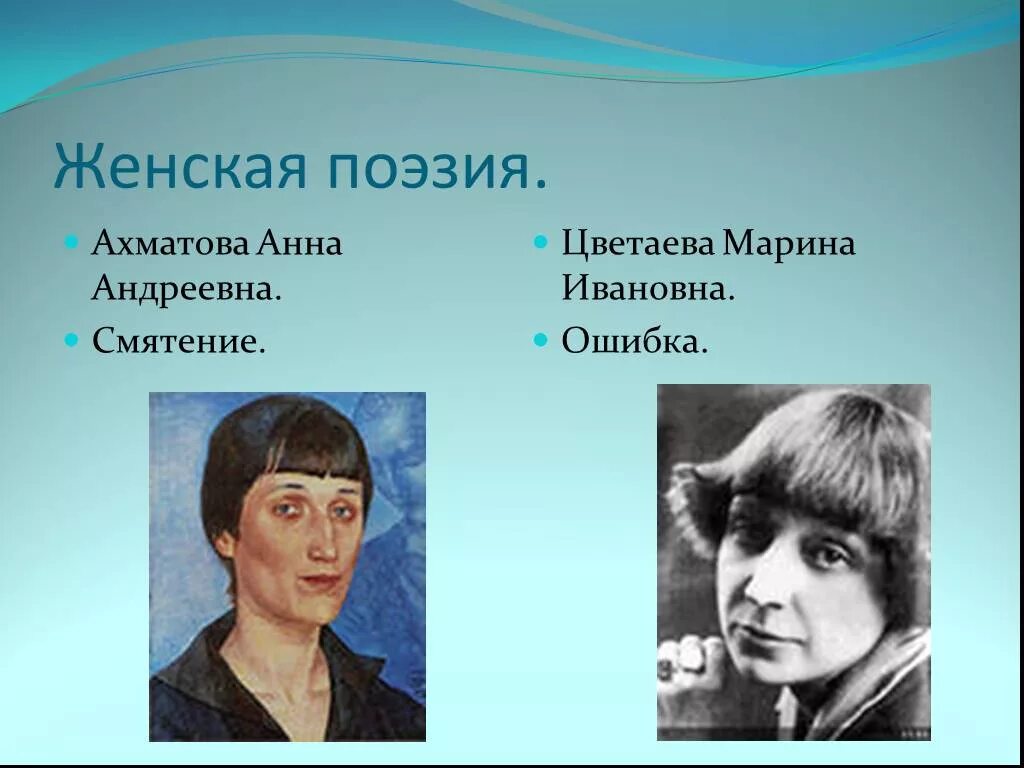 Женская поэзия.

Ахматова Анна Андреевна.

Смятение.

Цветаева Марина Ивановна.

Ошибка.